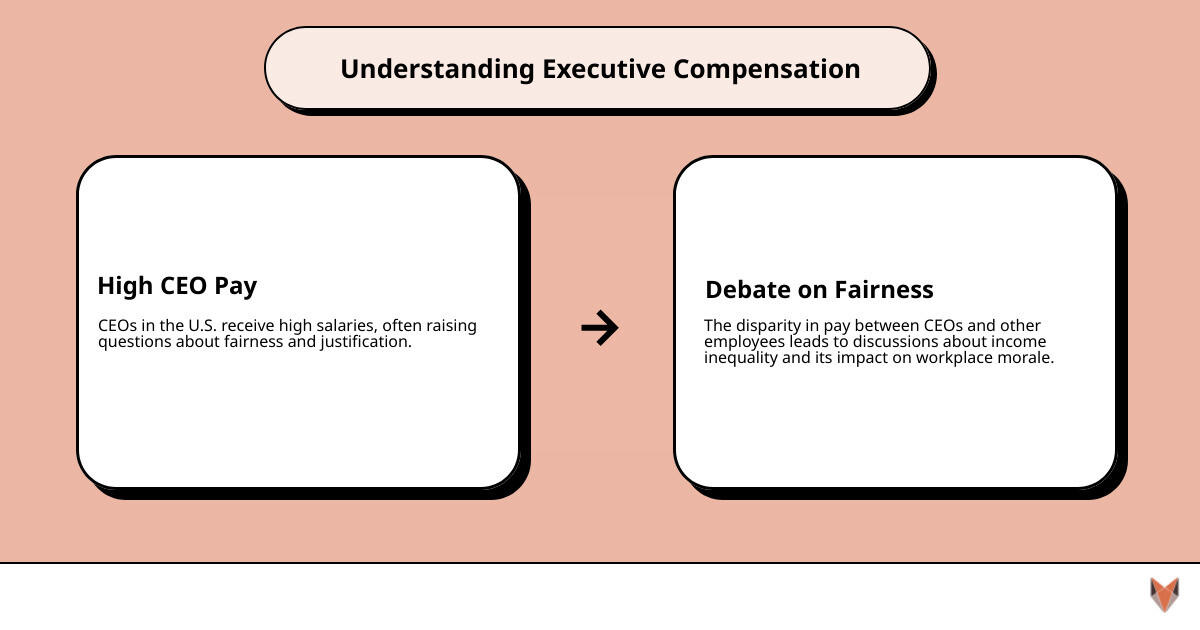 Understanding Executive Compensation

High CEO Pay

CEOs in the U.S. receive high salaries, often raising questions about fairness and justification.

Debate on Fairness

The disparity in pay between CEOs and other employees leads to discussions about income inequality and its impact on workplace morale.